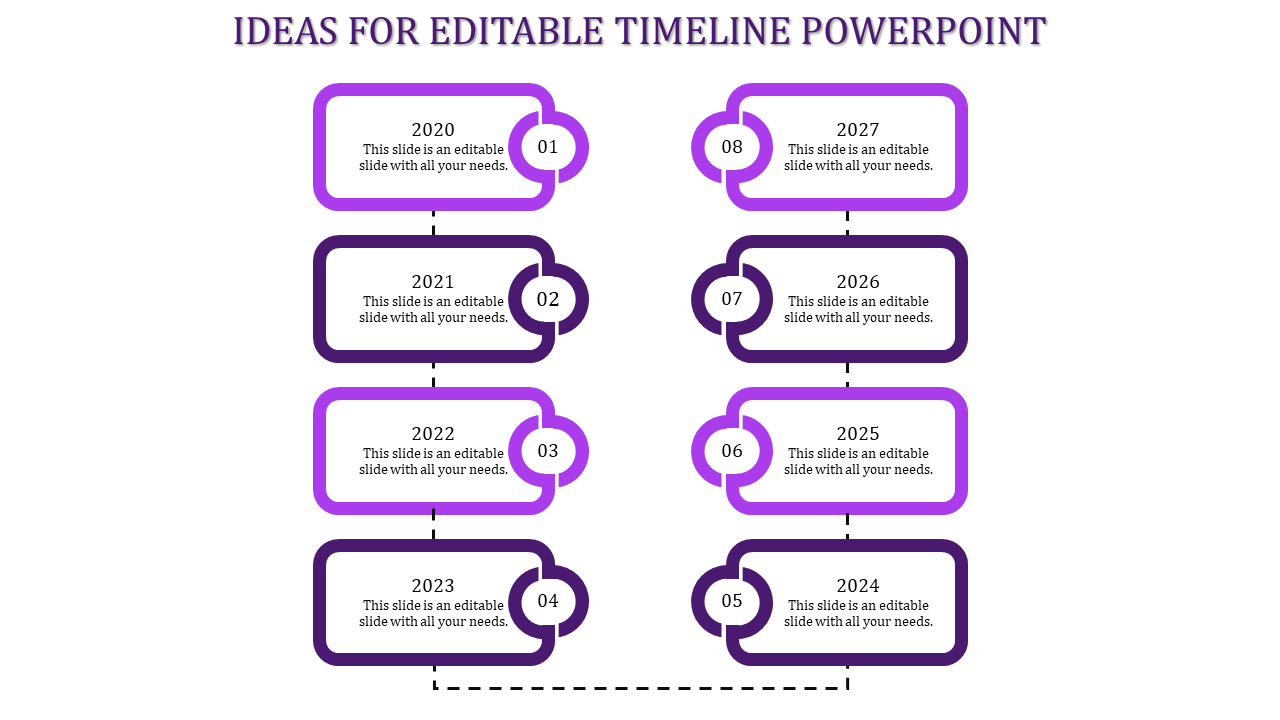 IDEAS FOR EDITABLE TIMELINE POWERPOINT

2020
This slide is an editable slide with all your needs.
01

2021
This slide is an editable slide with all your needs.
02

2022
This slide is an editable slide with all your needs.
03

2023
This slide is an editable slide with all your needs.
04

08
2027
This slide is an editable slide with all your needs.

07
2026
This slide is an editable slide with all your needs.

06
2025
This slide is an editable slide with all your needs.

05
2024
This slide is an editable slide with all your needs.